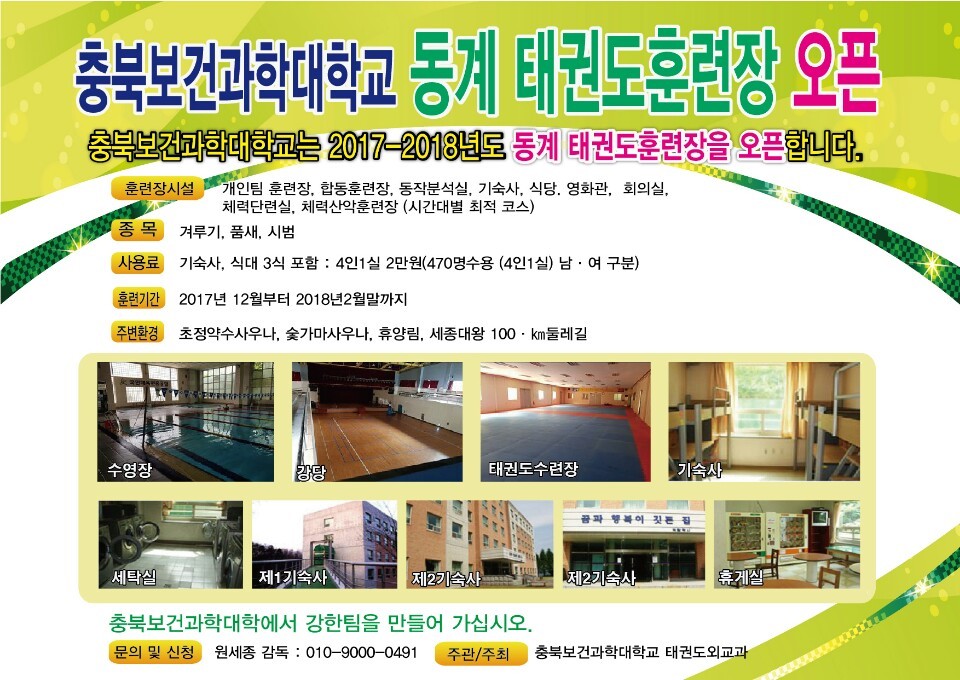 충북보건과학대학교 동계 태권도훈련장 오픈

충북보건과학대학교는 2017-2018년도 동계 태권도훈련장을 오픈합니다.

훈련장시설 개인팀 훈련장, 합동훈련장, 동작분석실, 기숙사, 식당. 영화관, 회의실, 체력단련실, 체력산악훈련장 (시간대별 최적 코스)

종 목 겨루기, 품새, 시범

사용료 기숙사, 식대 3식 포함 : 4인1실 2만원(470명수용 (4인1실) 남 · 여 구분)

훈련기간 2017년 12월부터 2018년2월말까지

주변환경 초정약수사우나, 숯가마사우나, 휴양림, 세종대왕 100 · ㎞둘레길

수영장

강당

태권도수련장

기숙사

세탁실

제1기숙사

제2기숙사

꿈과 행복이 깃든 집

제2기숙사

휴게실

충북보건과학대학에서 강한팀을 만들어 가십시오.

문의 및 신청 원세종 감독 : 010-9000-0491

주관/주최 충북보건과학대학교 태권도외교과